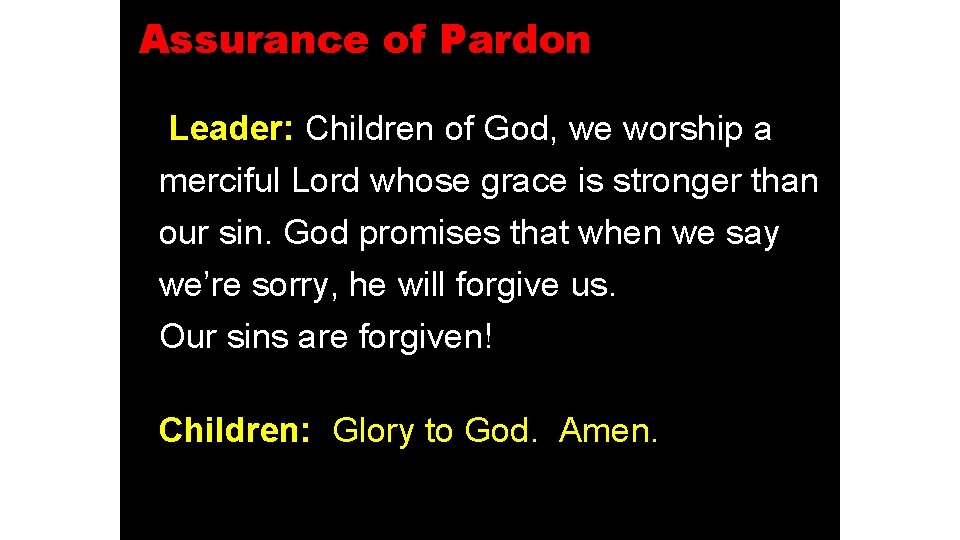 Assurance of Pardon

Leader: Children of God, we worship a merciful Lord whose grace is stronger than our sin. God promises that when we say we’re sorry, he will forgive us.
Our sins are forgiven!

Children: Glory to God. Amen.